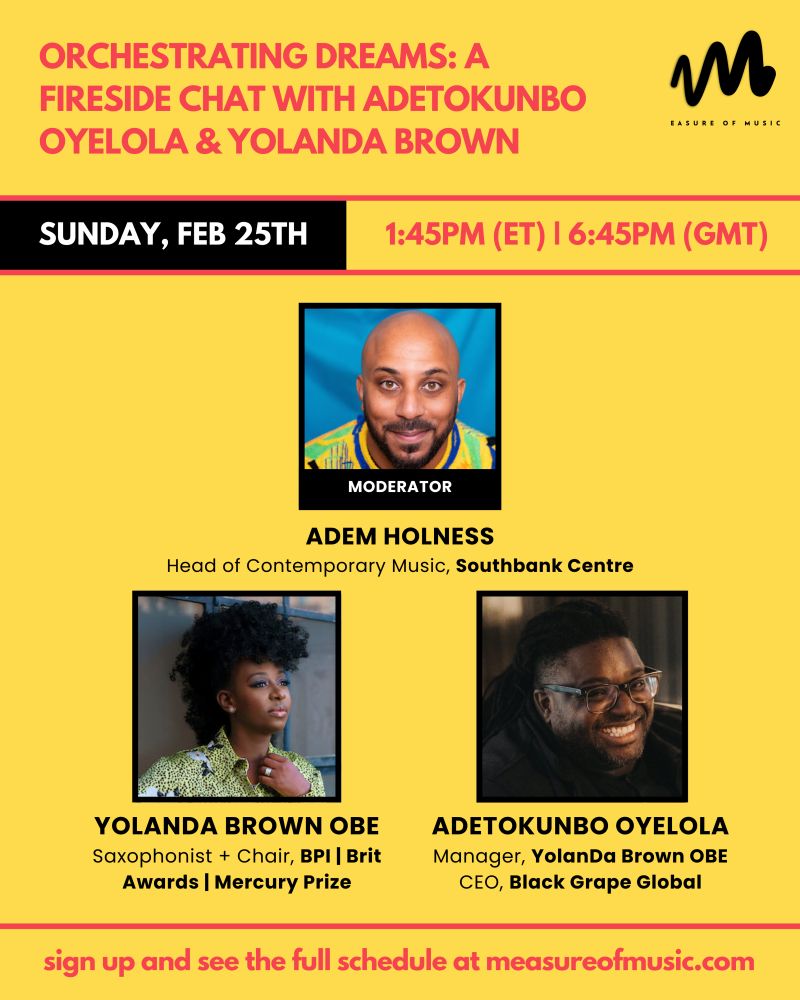 ORCHESTRATING DREAMS: A FIRESIDE CHAT WITH ADETOKUNBO OYELOLA & YOLANDA BROWN

EASURE OF MUSIC

SUNDAY, FEB 25TH

1:45PM (ET) | 6:45PM (GMT)

MODERATOR

ADEM HOLNESS
Head of Contemporary Music, Southbank Centre

YOLANDA BROWN OBE
Saxophonist + Chair, BPI | Brit Awards | Mercury Prize

ADETOKUNBO OYELOLA
Manager, YolanDa Brown OBE
CEO, Black Grape Global

sign up and see the full schedule at measureofmusic.com